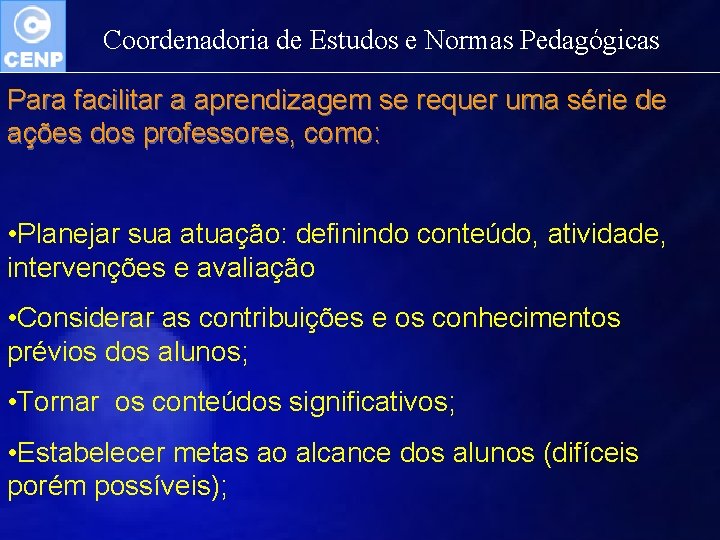 CENP

Coordenadoria de Estudos e Normas Pedagógicas

Para facilitar a aprendizagem se requer uma série de ações dos professores, como:

•Planejar sua atuação: definindo conteúdo, atividade, intervenções e avaliação

•Considerar as contribuições e os conhecimentos prévios dos alunos;

•Tornar os conteúdos significativos;

•Estabelecer metas ao alcance dos alunos (difíceis porém possíveis);